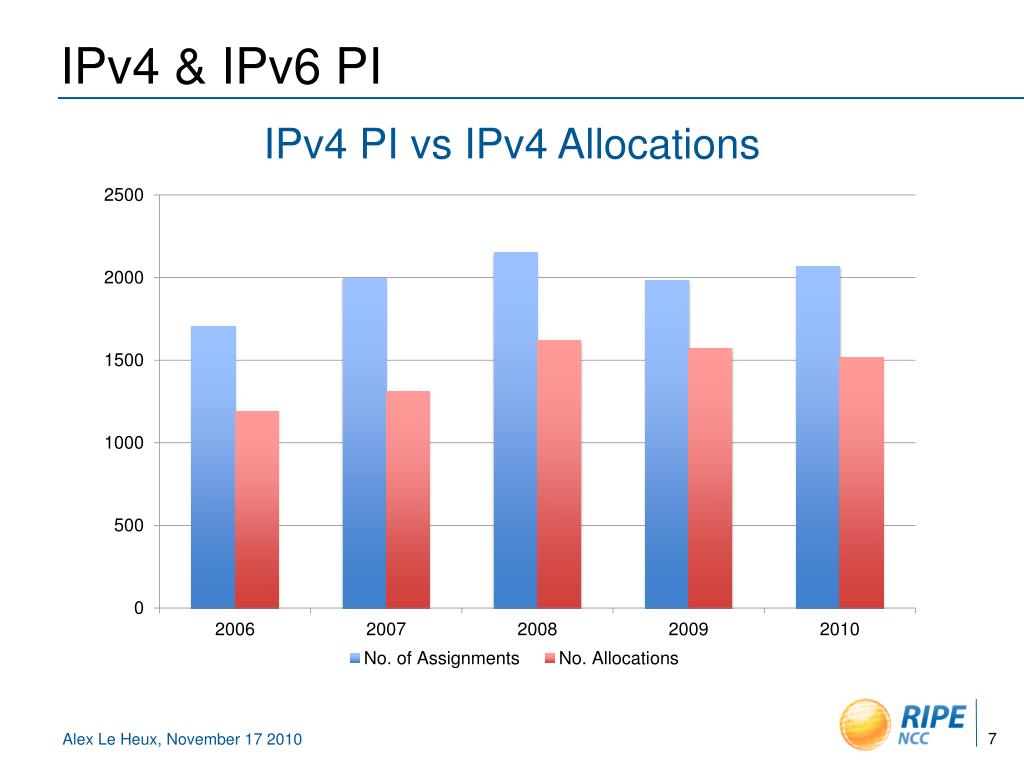 IPv4 & IPv6 PI

IPv4 PI vs IPv4 Allocations

2500
2000
1500
1000
500
0

2006 2007 2008 2009 2010

No. of Assignments No. Allocations

Alex Le Heux, November 17 2010

RIPE NCC

7